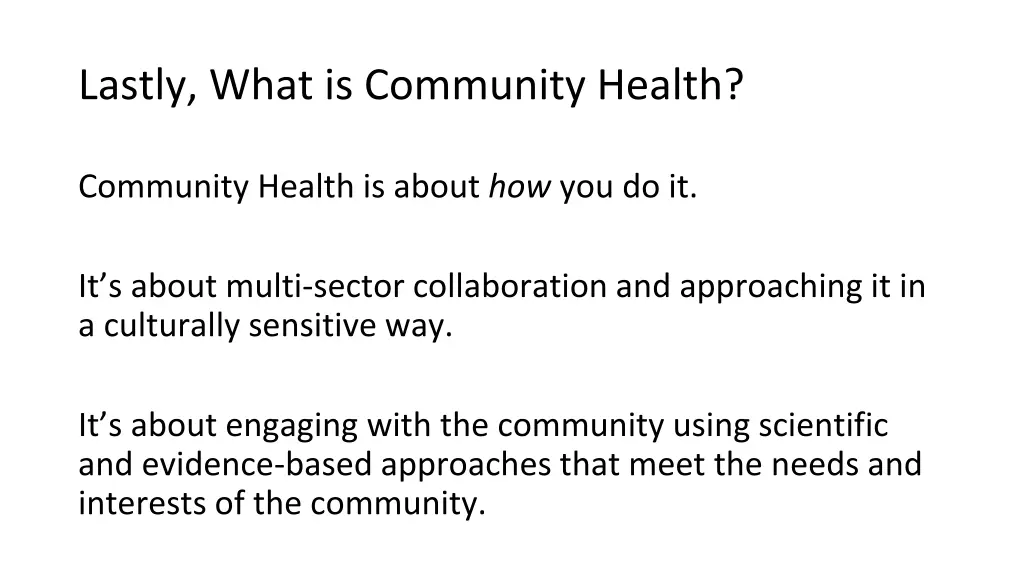 Lastly, What is Community Health?

Community Health is about how you do it.

It’s about multi-sector collaboration and approaching it in a culturally sensitive way.

It’s about engaging with the community using scientific and evidence-based approaches that meet the needs and interests of the community.